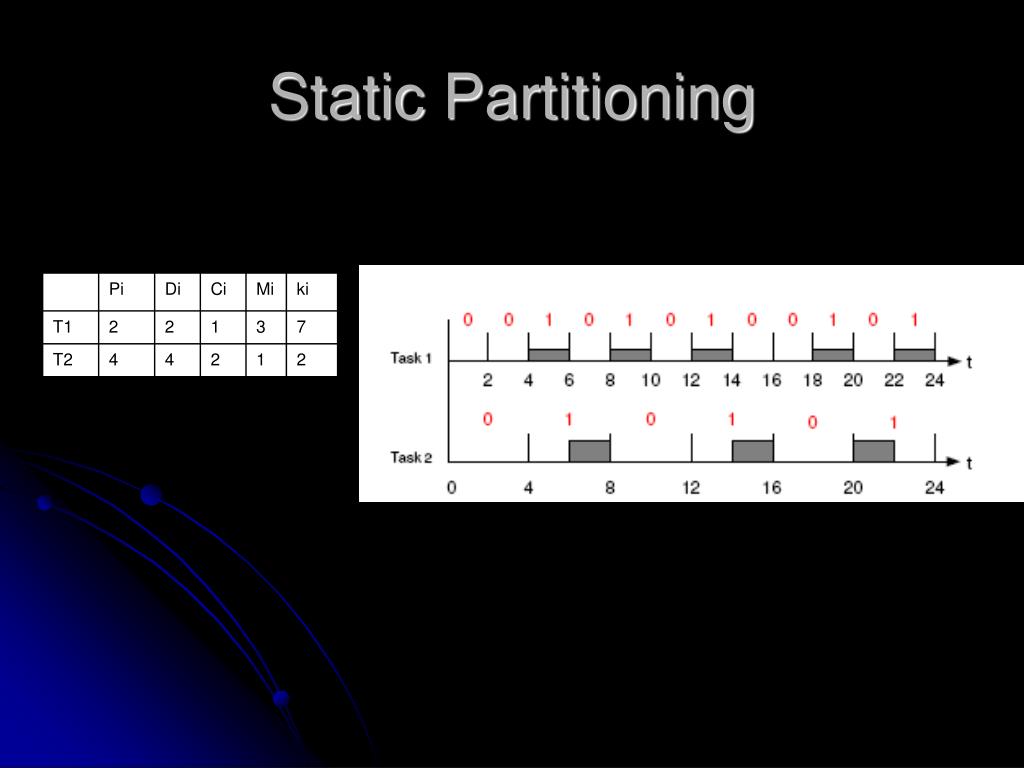 Static Partitioning

| | Pi | Di | Ci | Mi | ki |
|---|---|---|---|---|---|
| T1 | 2 | 2 | 1 | 3 | 7 |
| T2 | 4 | 4 | 2 | 1 | 2 |

0 0 1 0 1 0 1 0 0 1 0 1

Task 1

t

2 4 6 8 10 12 14 16 18 20 22 24

0 1 0 1 0 1

Task 2

t

0 4 8 12 16 20 24